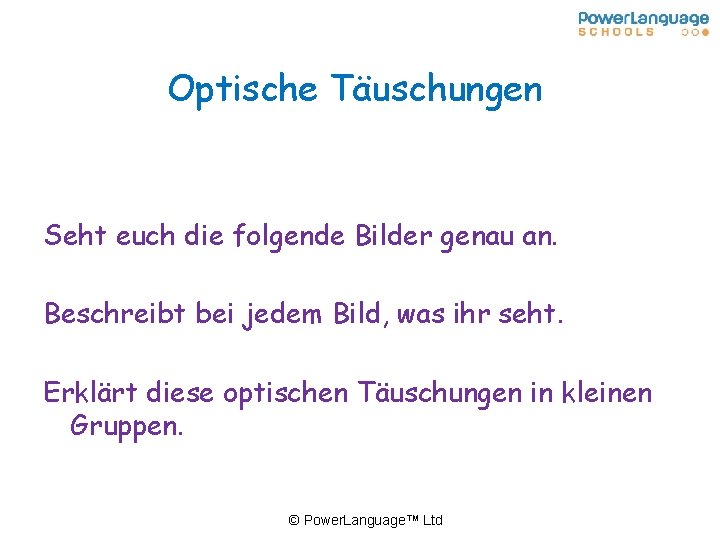 PowerLanguage
SCHOOLS

Optische Täuschungen

Seht euch die folgende Bilder genau an.

Beschreibt bei jedem Bild, was ihr seht.

Erklärt diese optischen Täuschungen in kleinen Gruppen.

© PowerLanguage™ Ltd